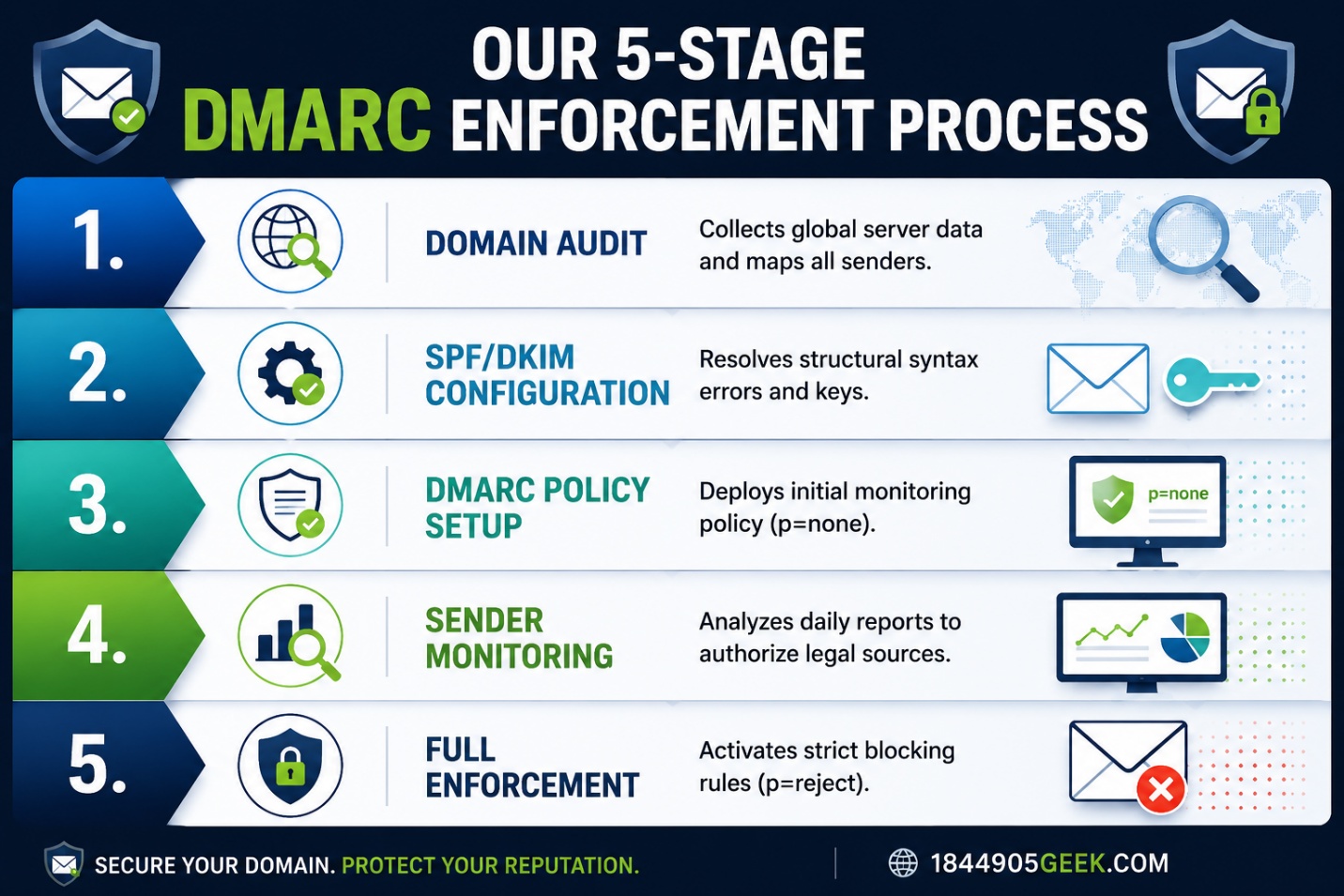 OUR 5-STAGE
DMARC ENFORCEMENT PROCESS

1. DOMAIN AUDIT
Collects global server data and maps all senders.

2. SPF/DKIM CONFIGURATION
Resolves structural syntax errors and keys.

3. DMARC POLICY SETUP
Deploys initial monitoring policy (p=none).
p=none

4. SENDER MONITORING
Analyzes daily reports to authorize legal sources.

5. FULL ENFORCEMENT
Activates strict blocking rules (p=reject).

SECURE YOUR DOMAIN. PROTECT YOUR REPUTATION.
1844905GEEK.COM